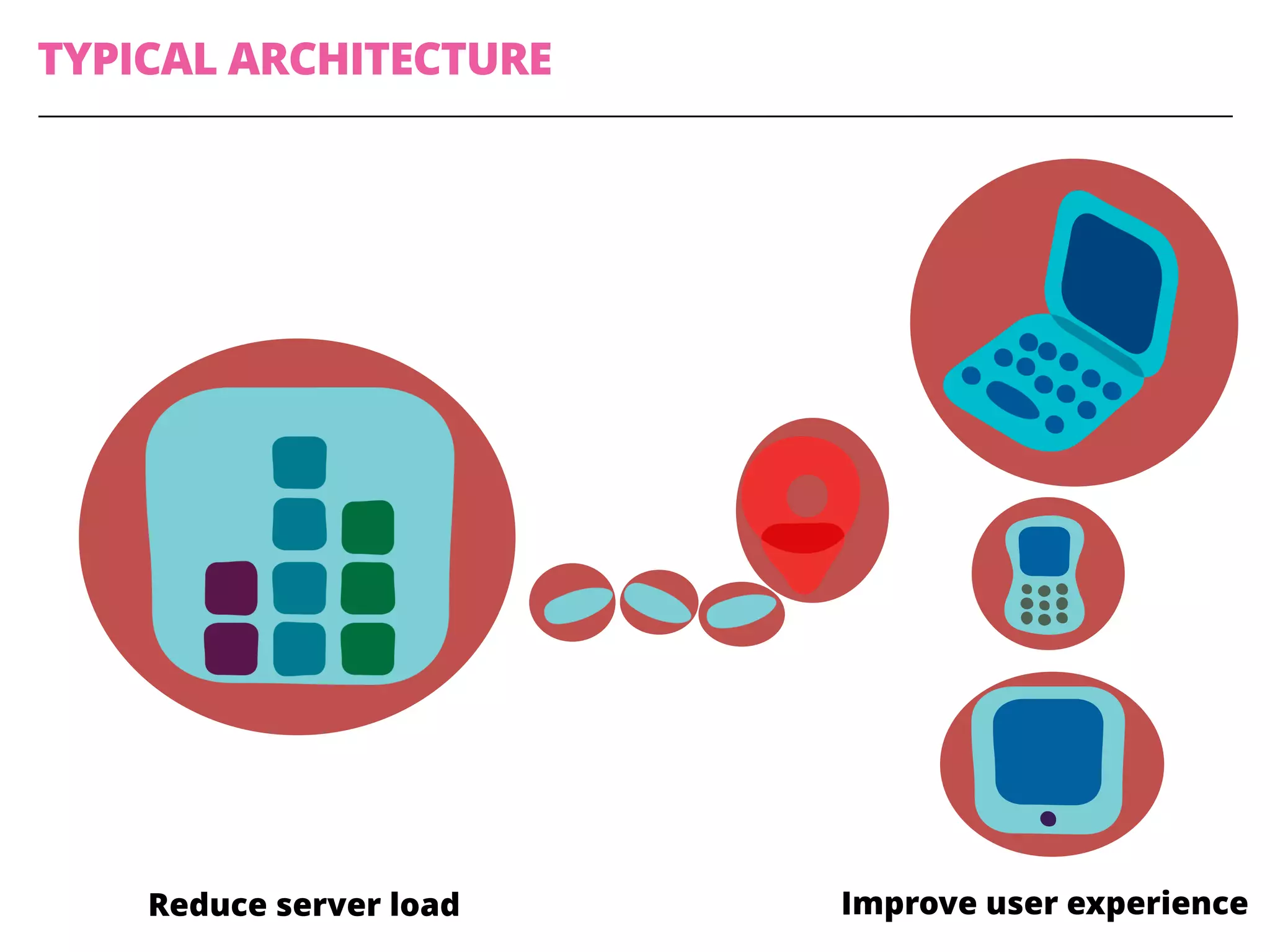 TYPICAL ARCHITECTURE

Reduce server load

Improve user experience